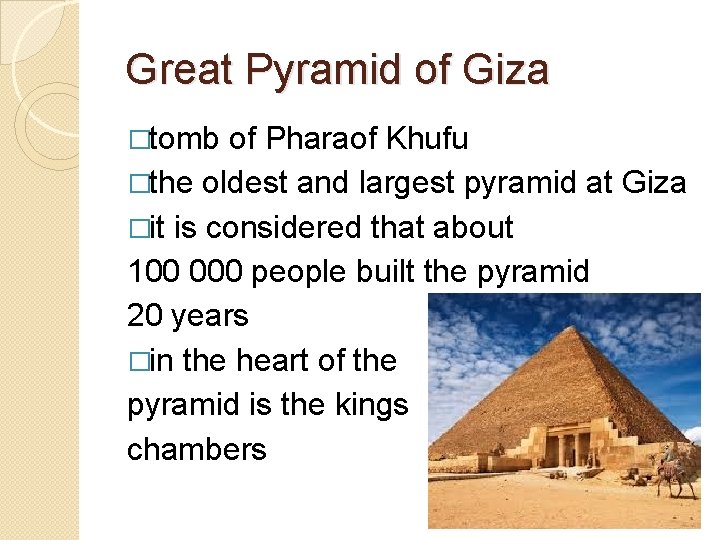 Great Pyramid of Giza

□tomb of Pharaof Khufu

□the oldest and largest pyramid at Giza

□it is considered that about 100 000 people built the pyramid 20 years

□in the heart of the pyramid is the kings chambers